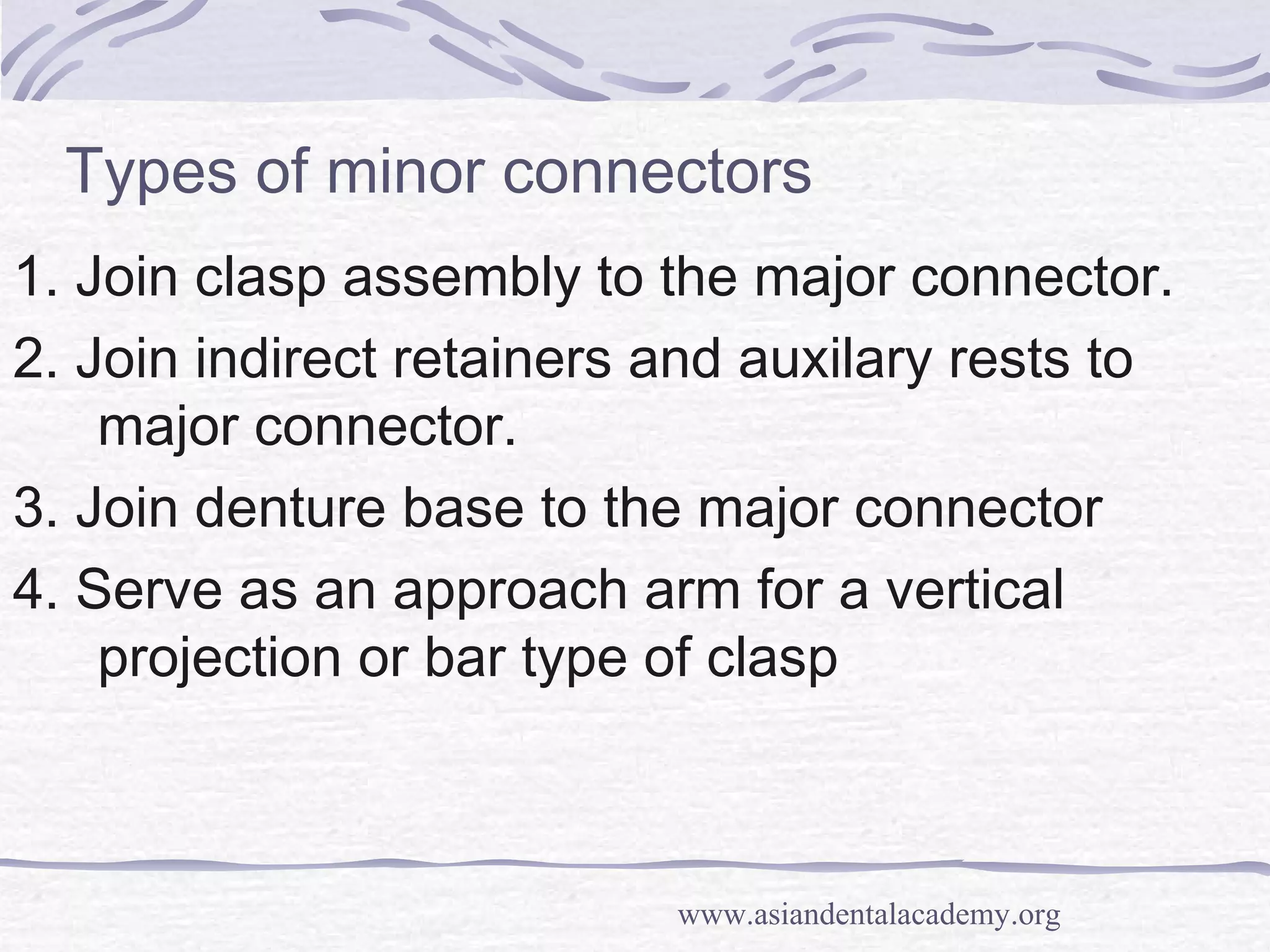 Types of minor connectors

1. Join clasp assembly to the major connector.

2. Join indirect retainers and auxilary rests to major connector.

3. Join denture base to the major connector

4. Serve as an approach arm for a vertical projection or bar type of clasp

www.asiandentalacademy.org